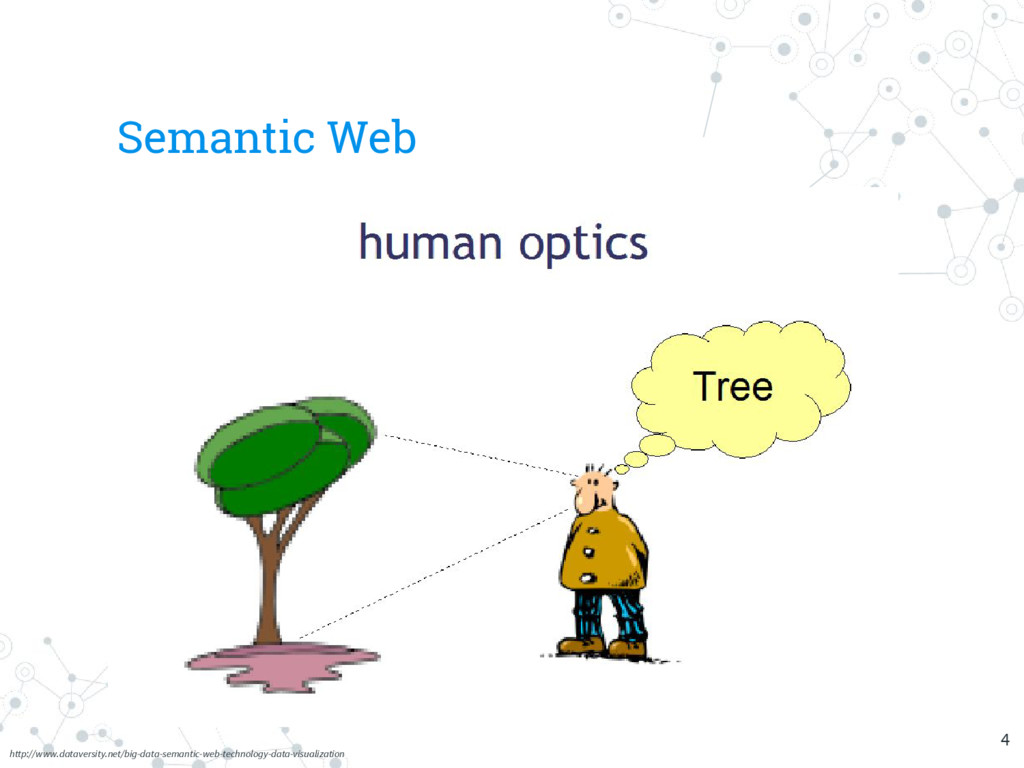 Semantic Web

human optics

Tree

http://www.dataversity.net/big-data-semantic-web-technology-data-visualization

4